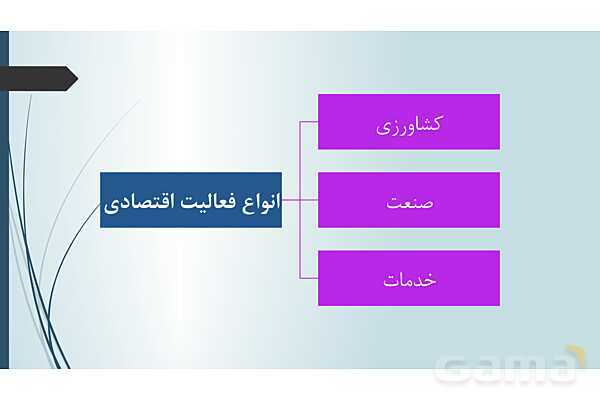 انواع فعالیت اقتصادی

کشاورزی

صنعت

خدمات

Gama